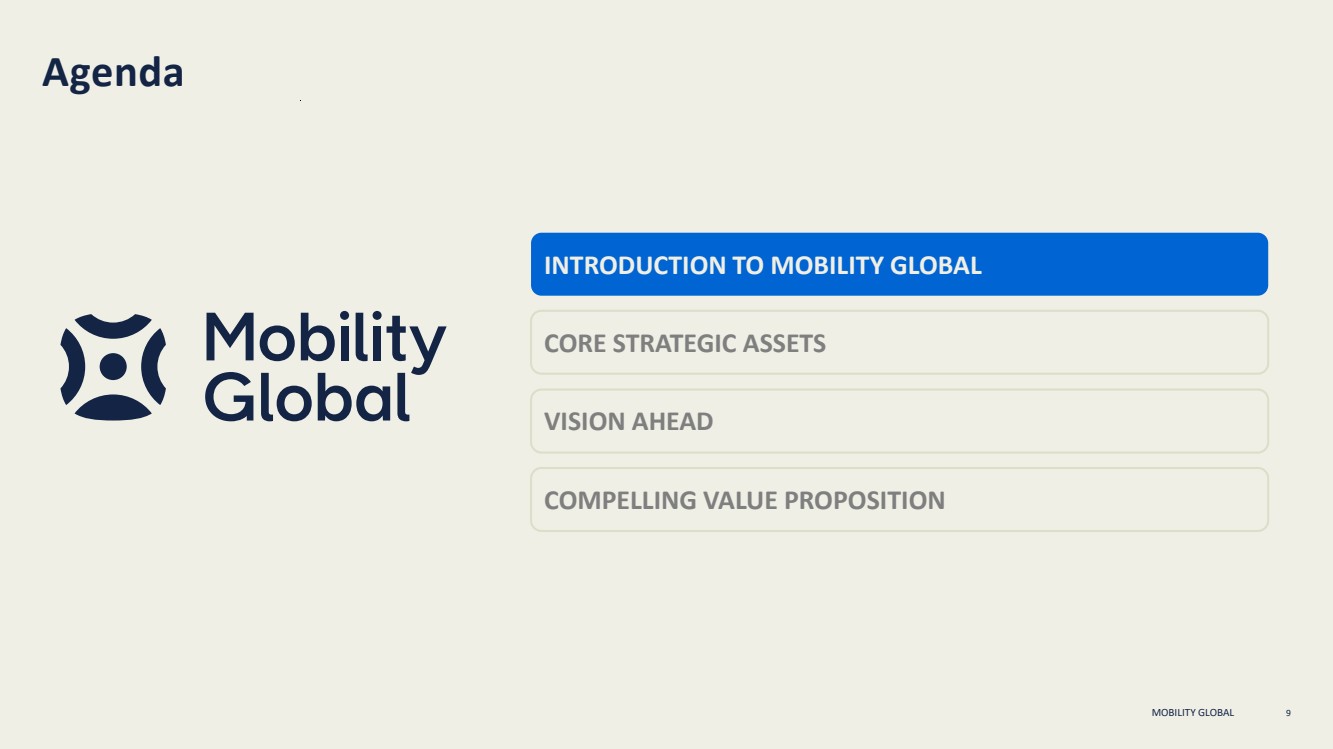 Agenda

Mobility Global

INTRODUCTION TO MOBILITY GLOBAL

CORE STRATEGIC ASSETS

VISION AHEAD

COMPELLING VALUE PROPOSITION

MOBILITY GLOBAL 9